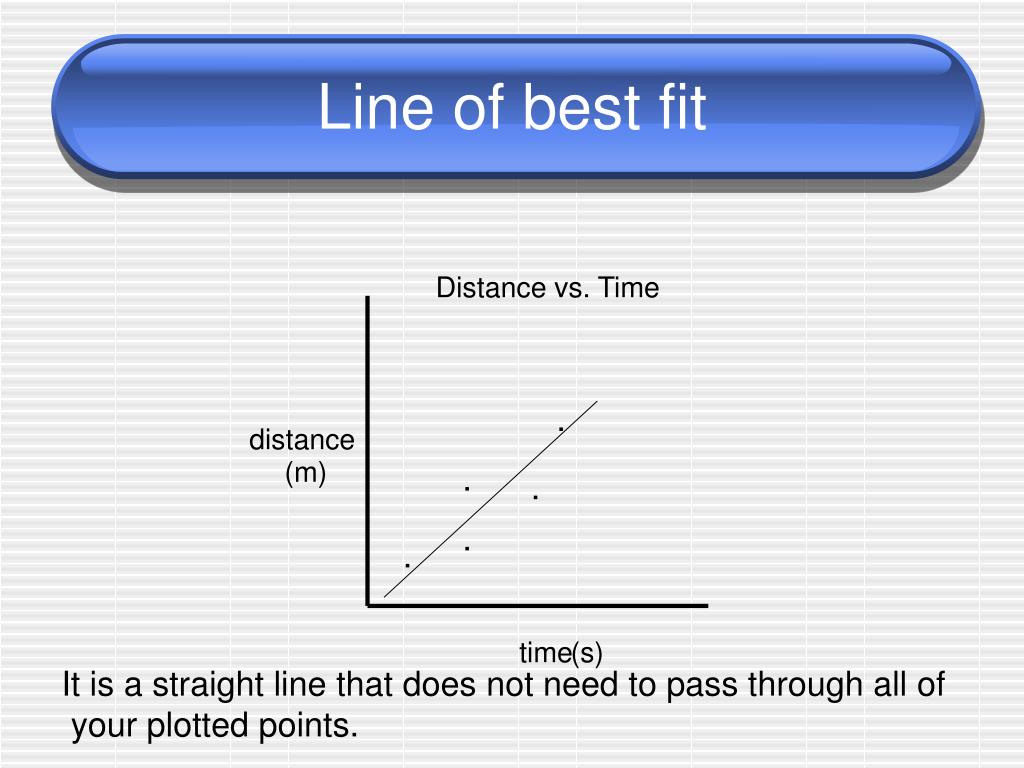 Line of best fit

Distance vs. Time

distance (m)

time(s)

It is a straight line that does not need to pass through all of your plotted points.